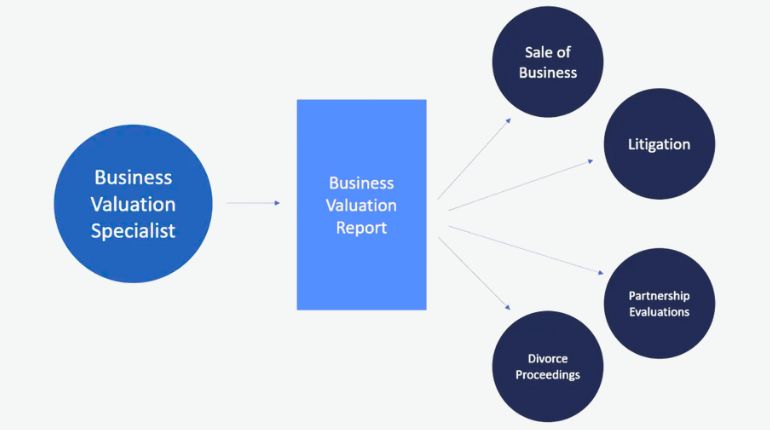 Business Valuation Specialist

Business Valuation Report

Sale of Business

Litigation

Partnership Evaluations

Divorce Proceedings